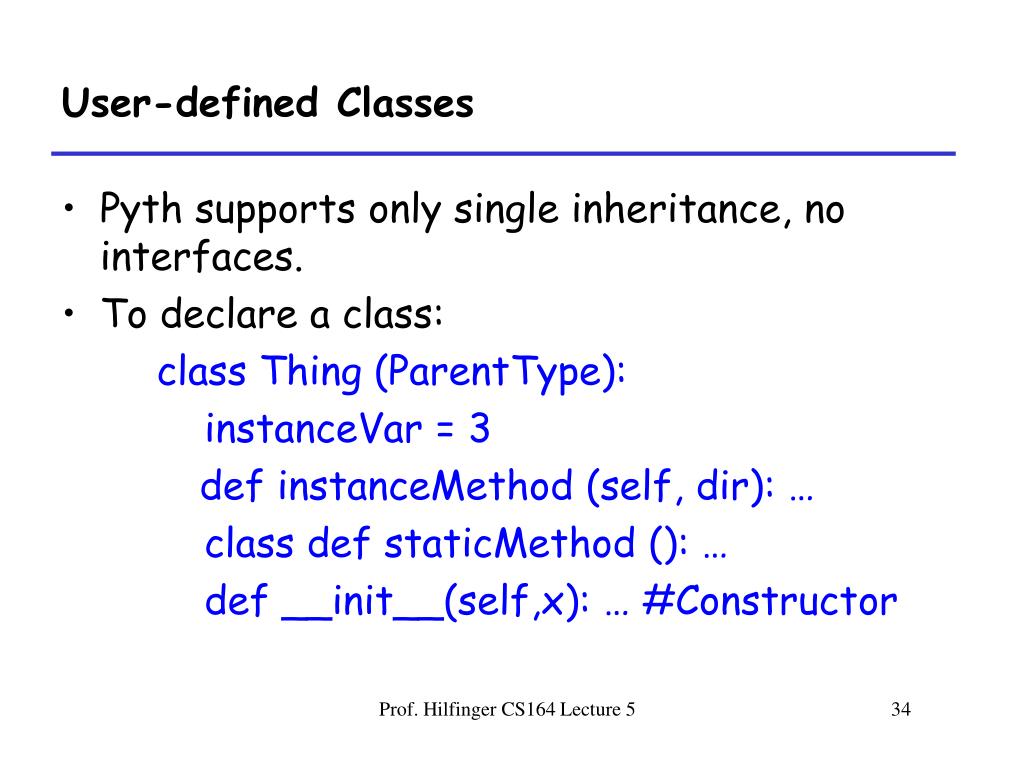 User-defined Classes

• Pyth supports only single inheritance, no interfaces.
• To declare a class:

class Thing (ParentType):
instanceVar = 3
def instanceMethod (self, dir): …
class def staticMethod (): …
def __init__(self,x): … #Constructor

Prof. Hilfinger CS164 Lecture 5

34